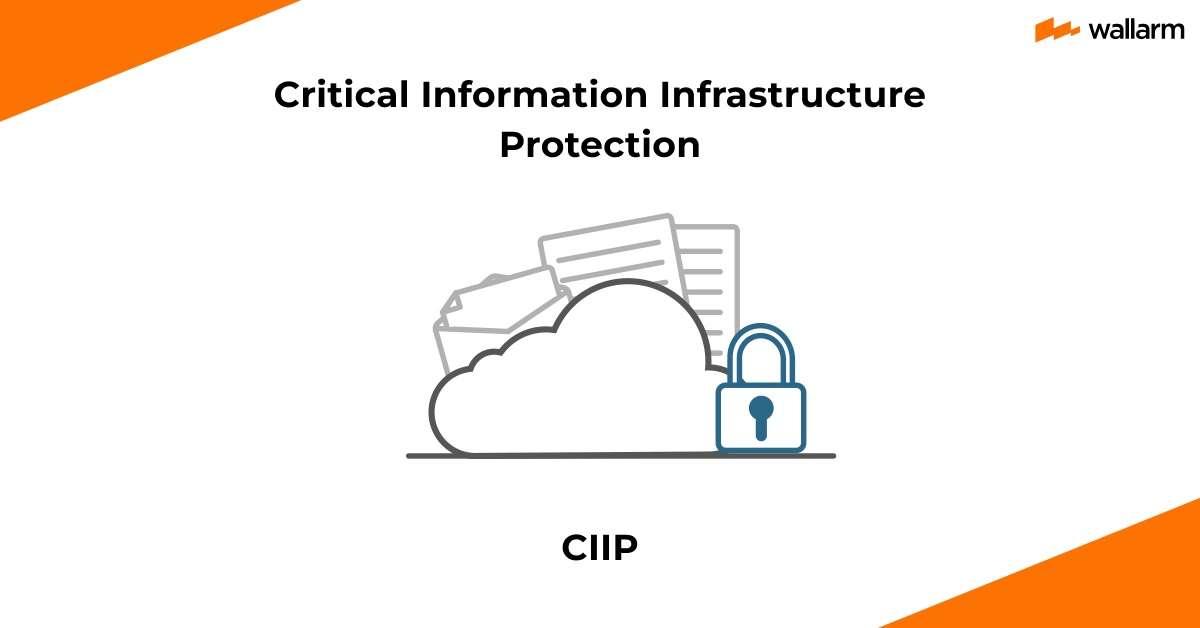 wallarm

Critical Information Infrastructure Protection

CIIP